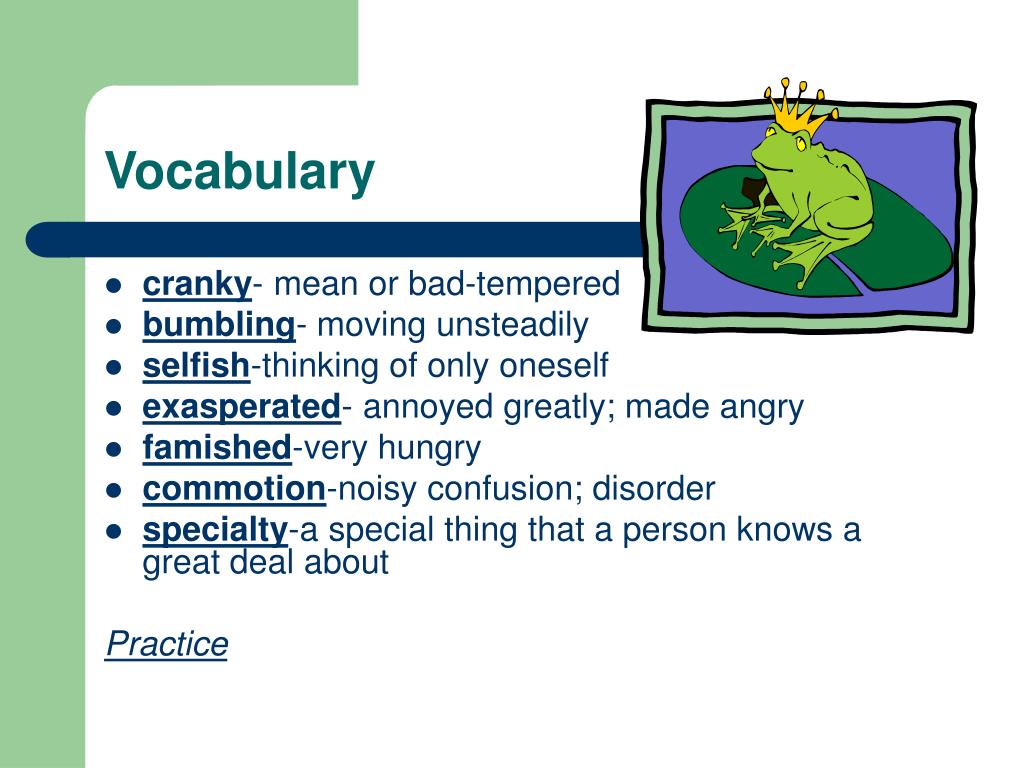 Vocabulary

- cranky- mean or bad-tempered
- bumbling- moving unsteadily
- selfish-thinking of only oneself
- exasperated- annoyed greatly; made angry
- famished-very hungry
- commotion-noisy confusion; disorder
- specialty-a special thing that a person knows a great deal about

Practice